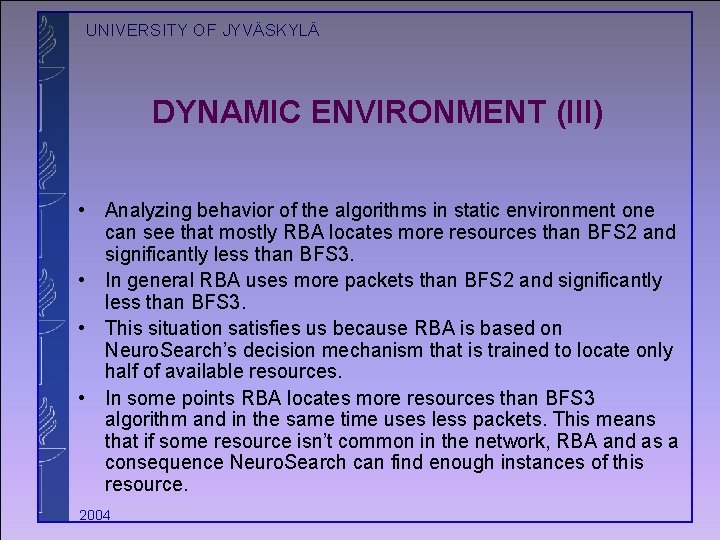 UNIVERSITY OF JYVÄSKYLÄ

DYNAMIC ENVIRONMENT (III)

• Analyzing behavior of the algorithms in static environment one can see that mostly RBA locates more resources than BFS2 and significantly less than BFS3.

• In general RBA uses more packets than BFS2 and significantly less than BFS3.

• This situation satisfies us because RBA is based on NeuroSearch's decision mechanism that is trained to locate only half of available resources.

• In some points RBA locates more resources than BFS3 algorithm and in the same time uses less packets. This means that if some resource isn't common in the network, RBA and as a consequence NeuroSearch can find enough instances of this resource.

2004